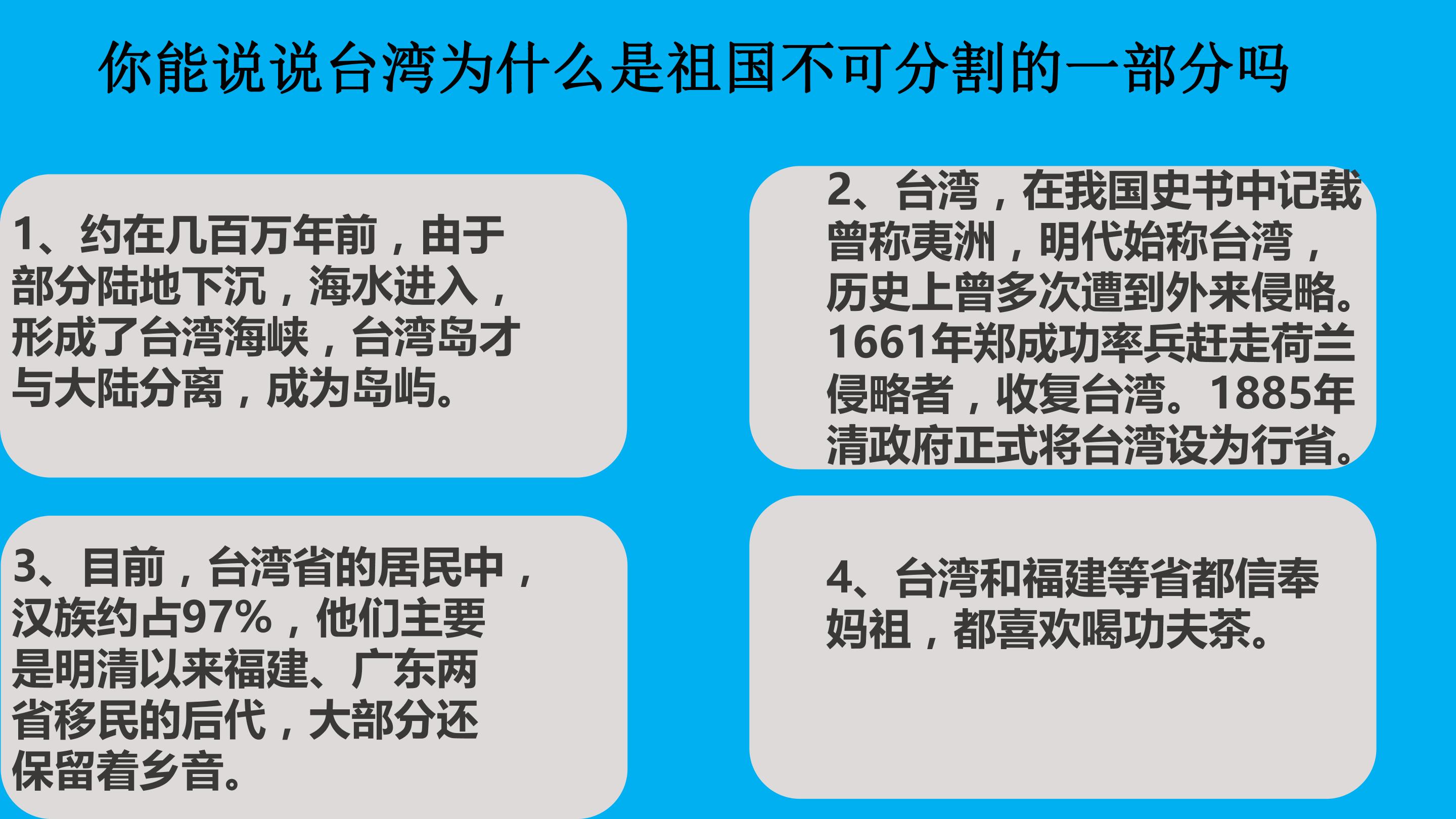 你能说说台湾为什么是祖国不可分割的一部分吗

1、约在几百万年前，由于部分陆地下沉，海水进入，形成了台湾海峡，台湾岛才与大陆分离，成为岛屿。

2、台湾，在我国史书中记载曾称夷洲，明代始称台湾，历史上曾多次遭到外来侵略。1661年郑成功率兵赶走荷兰侵略者，收复台湾。1885年清政府正式将台湾设为行省。

3、目前，台湾省的居民中，汉族约占97%，他们主要是明清以来福建、广东两省移民的后代，大部分还保留着乡音。

4、台湾和福建等省都信奉妈祖，都喜欢喝功夫茶。